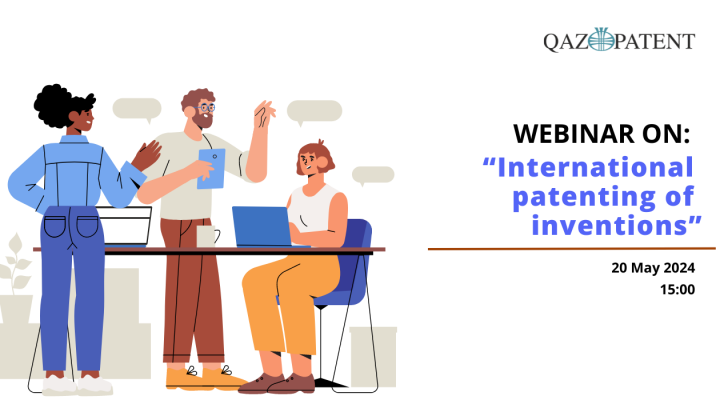 QAZPATENT

WEBINAR ON:
“International patenting of inventions”

20 May 2024
15:00